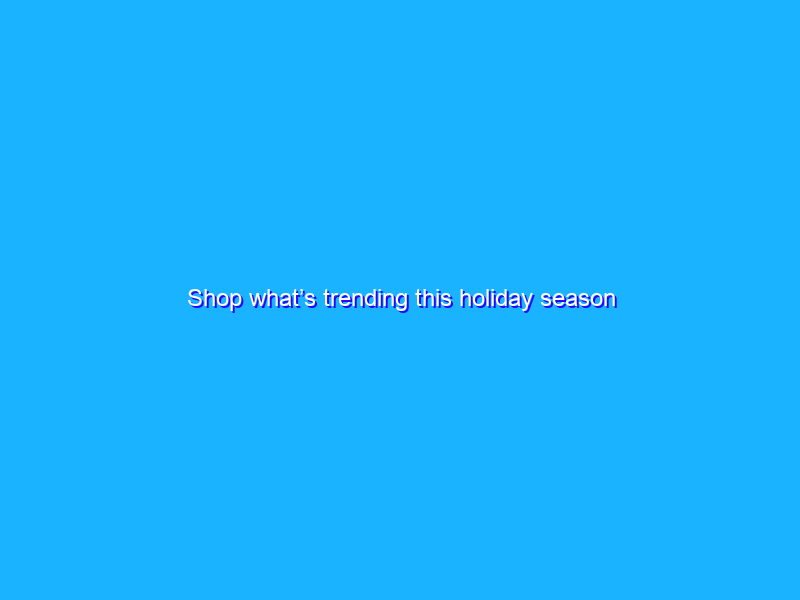 Shop what’s trending this holiday season